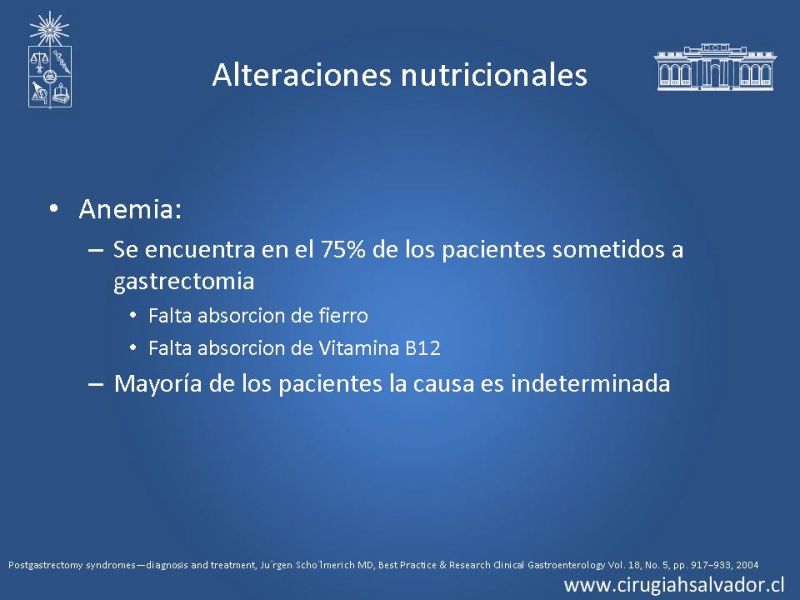 Alteraciones nutricionales

• Anemia:
– Se encuentra en el 75% de los pacientes sometidos a gastrectomia
• Falta absorcion de fierro
• Falta absorcion de Vitamina B12
– Mayoría de los pacientes la causa es indeterminada

Postgastrectomy syndromes—diagnosis and treatment, Ju¨rgen Scho¨lmerich MD, Best Practice & Research Clinical Gastroenterology Vol. 18, No. 5, pp. 917–933, 2004

www.cirugiahsalvador.cl